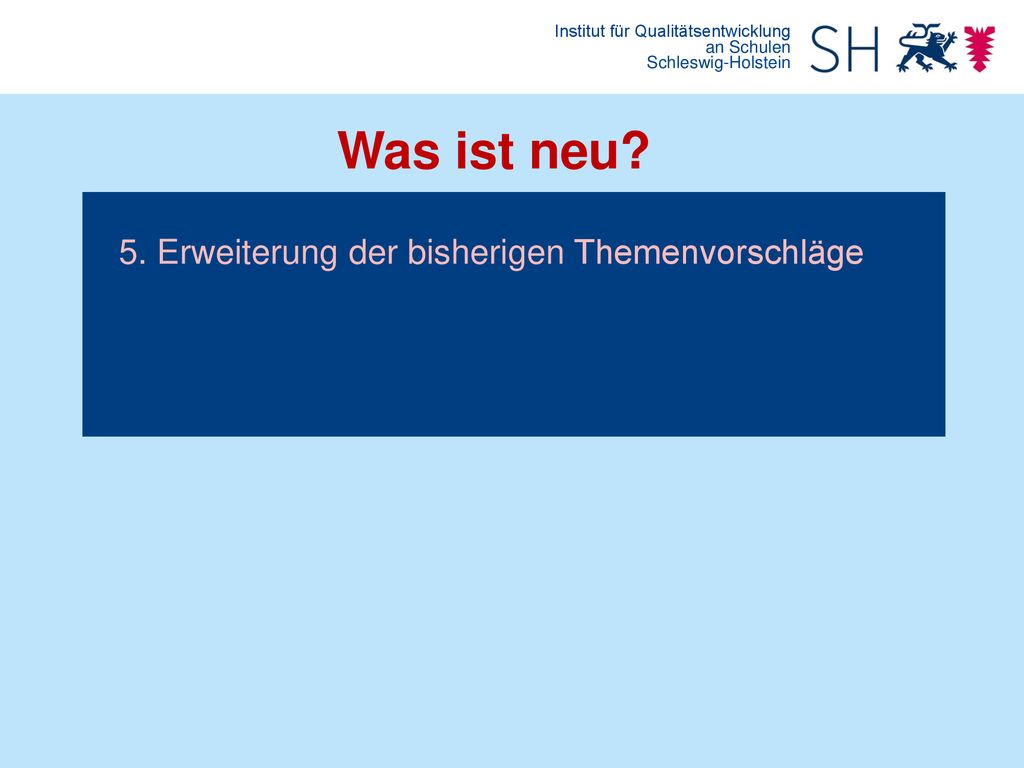 Institut für Qualitätsentwicklung
an Schulen
Schleswig-Holstein

SH

Was ist neu?

5. Erweiterung der bisherigen Themenvorschläge